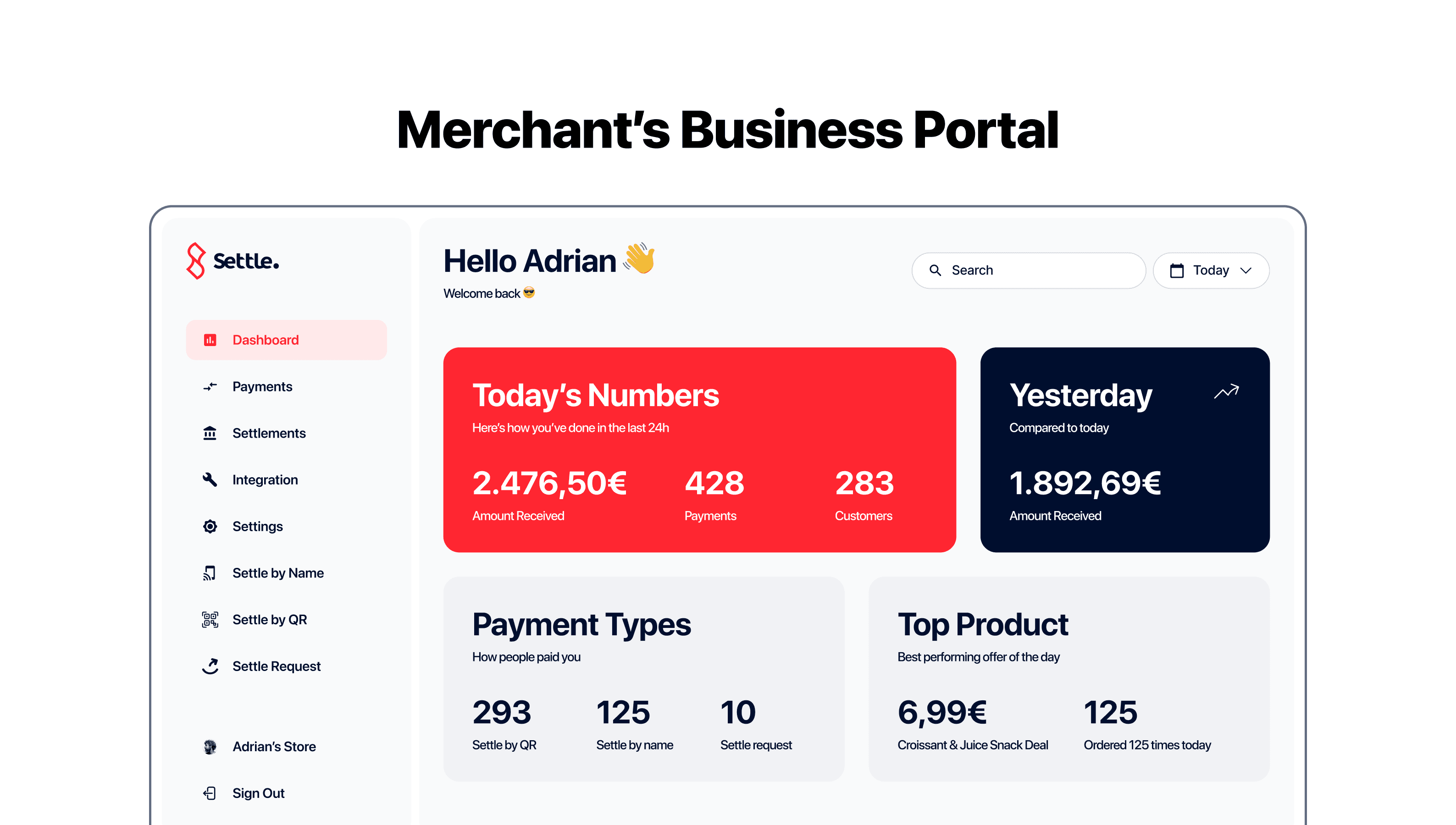 Merchant's Business Portal

Settle.

Dashboard

Payments

Settlements

Integration

Settings

Settle by Name

Settle by QR

Settle Request

Adrian's Store

Sign Out

Hello Adrian 👋

Welcome back 😎

Search

Today

Today's Numbers

Here's how you've done in the last 24h

2.476,50€
Amount Received

428
Payments

283
Customers

Yesterday

Compared to today

1.892,69€
Amount Received

Payment Types

How people paid you

293
Settle by QR

125
Settle by name

10
Settle request

Top Product

Best performing offer of the day

6,99€
Croissant & Juice Snack Deal

125
Ordered 125 times today